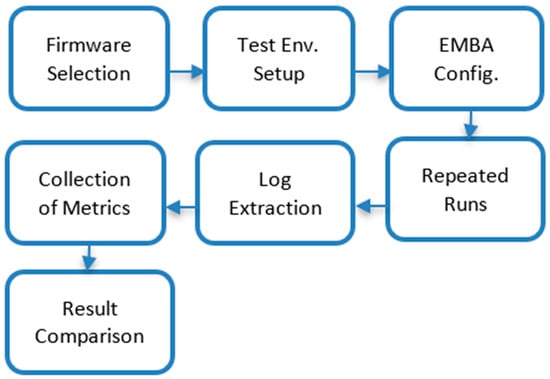 Firmware Selection

Test Env. Setup

EMBA Config.

Repeated Runs

Log Extraction

Collection of Metrics

Result Comparison